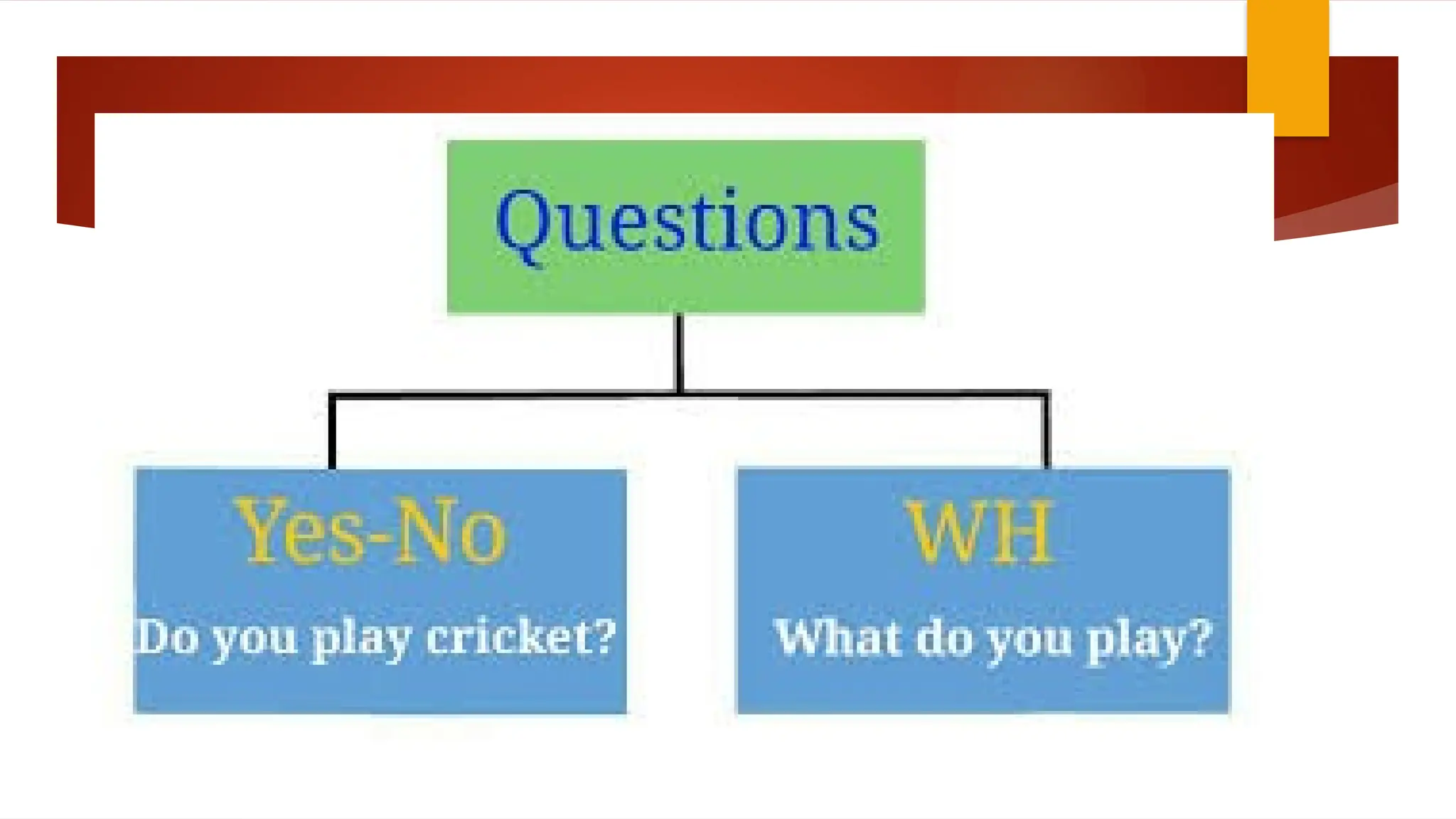 Questions

Yes-No

Do you play cricket?

WH

What do you play?